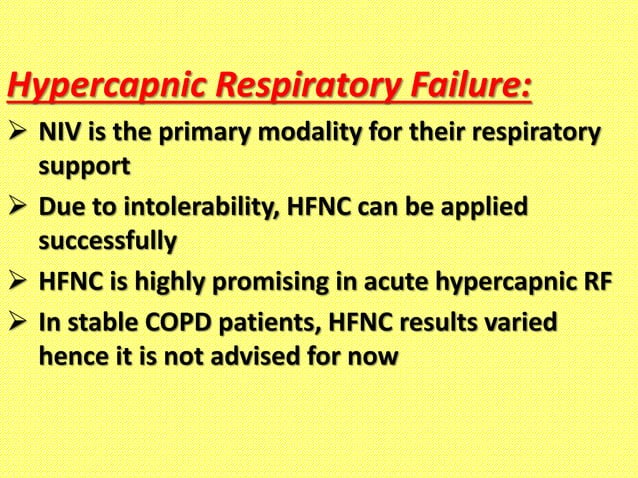 Hypercapnic Respiratory Failure:

➢ NIV is the primary modality for their respiratory support

➢ Due to intolerability, HFNC can be applied successfully

➢ HFNC is highly promising in acute hypercapnic RF

➢ In stable COPD patients, HFNC results varied hence it is not advised for now